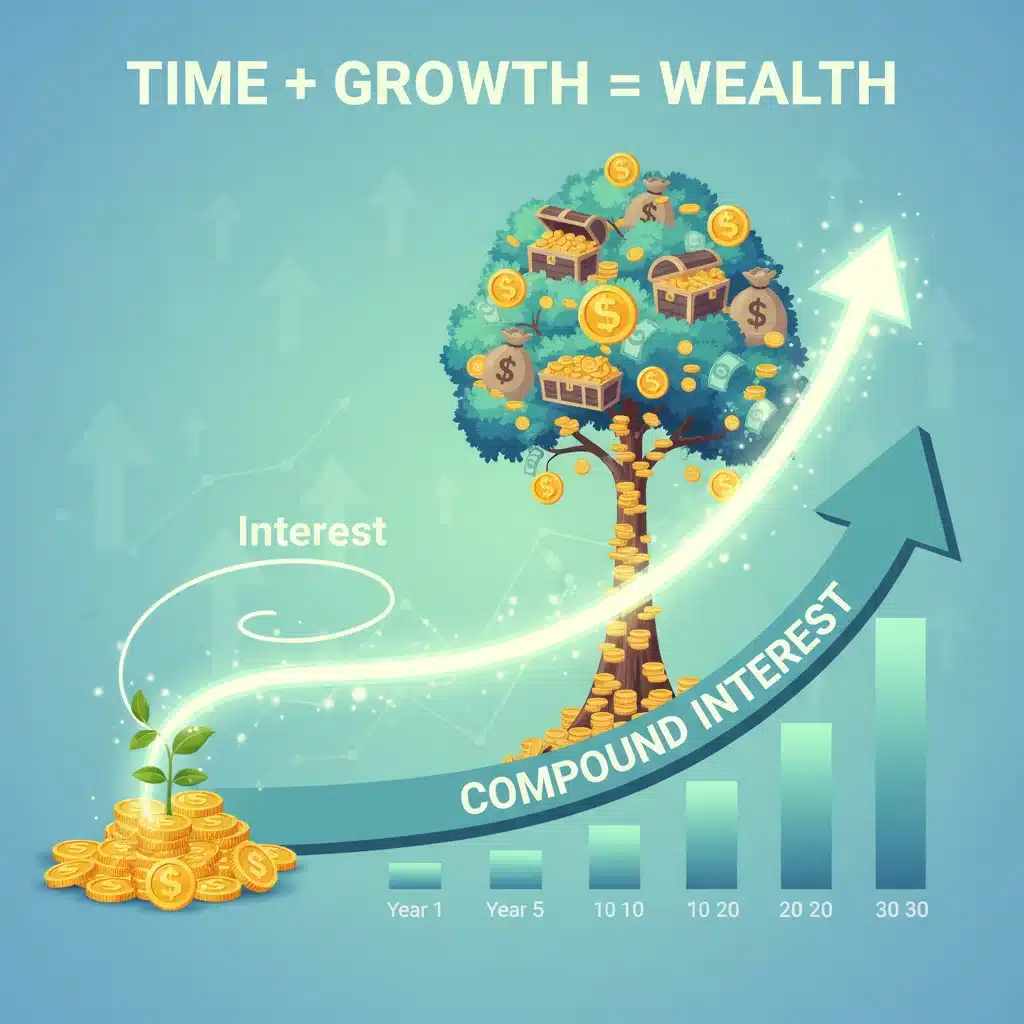 TIME + GROWTH = WEALTH

Interest

COMPOUND INTEREST

Year 1
Year 5
10 10
10 20
20 20
30 30